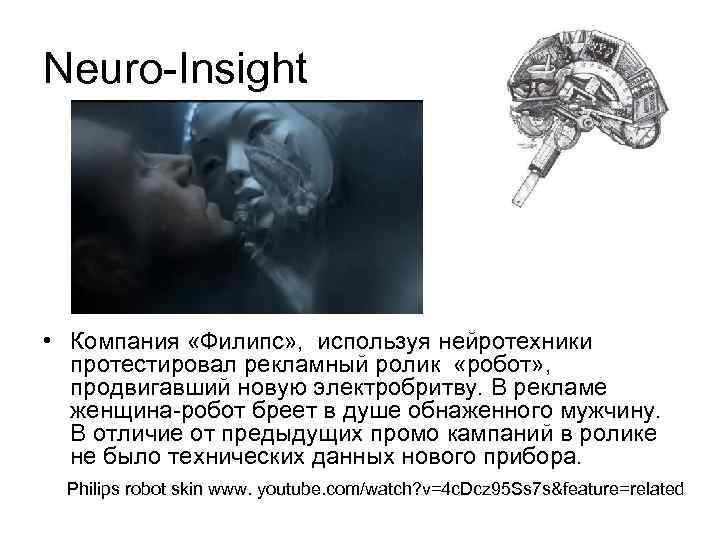 Neuro-Insight

• Компания «Филипс», используя нейротехники протестировал рекламный ролик «робот», продвигавший новую электробритву. В рекламе женщина-робот бреет в душе обнаженного мужчину. В отличие от предыдущих промо кампаний в ролике не было технических данных нового прибора.

Philips robot skin www. youtube.com/watch?v=4cDcz95Ss7s&feature=related